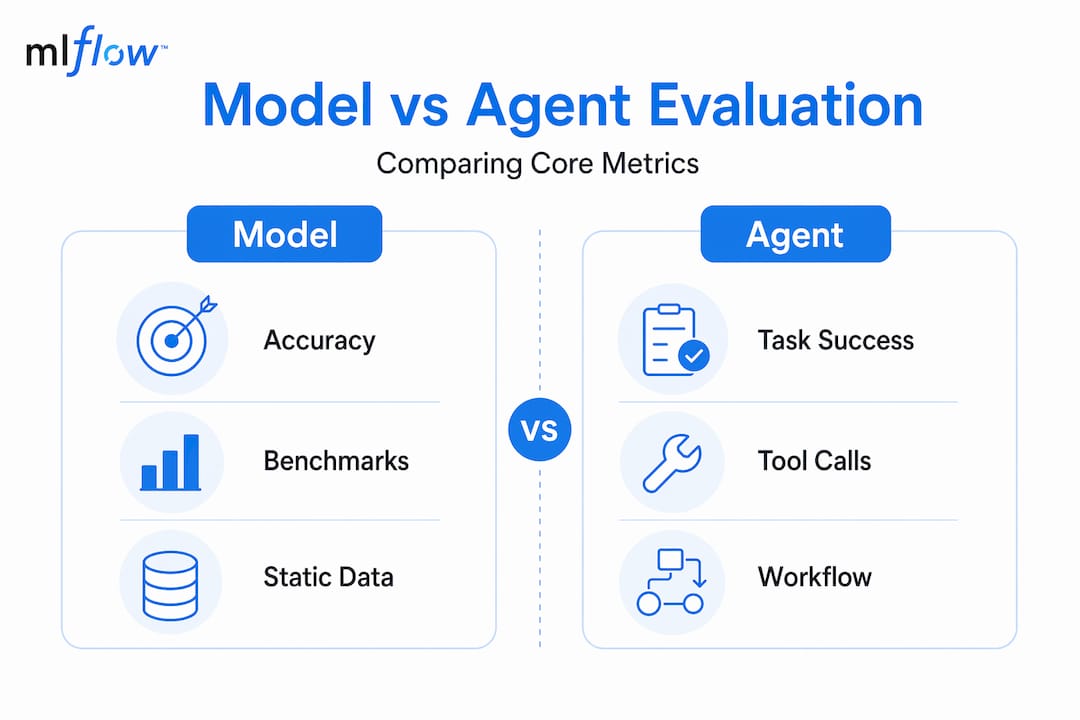 mlflow™

Model vs Agent Evaluation

Comparing Core Metrics

Model

Accuracy

Benchmarks

Static Data

VS

Agent

Task Success

Tool Calls

Workflow